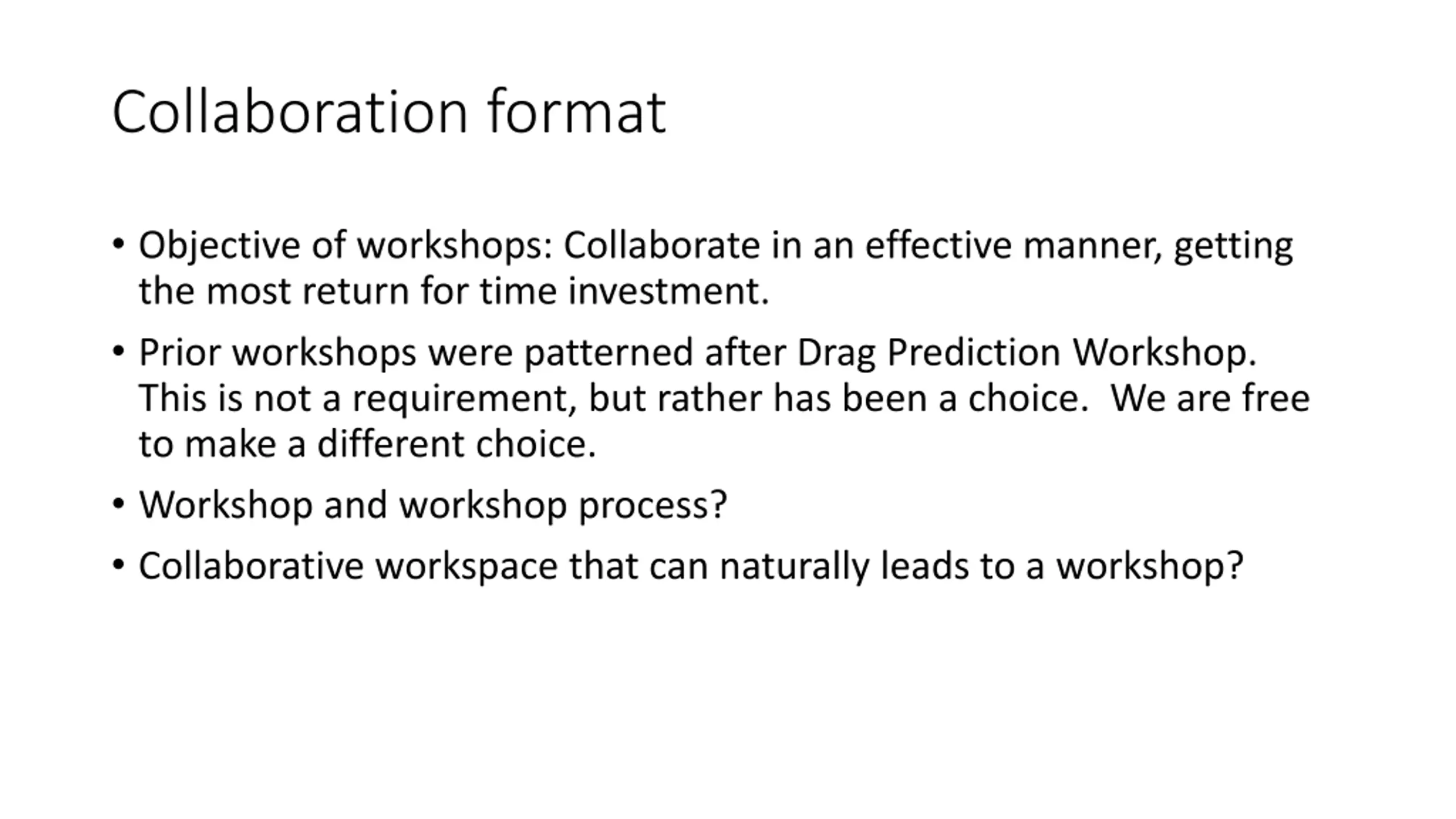 Collaboration format

• Objective of workshops: Collaborate in an effective manner, getting the most return for time investment.

• Prior workshops were patterned after Drag Prediction Workshop. This is not a requirement, but rather has been a choice. We are free to make a different choice.

• Workshop and workshop process?

• Collaborative workspace that can naturally leads to a workshop?